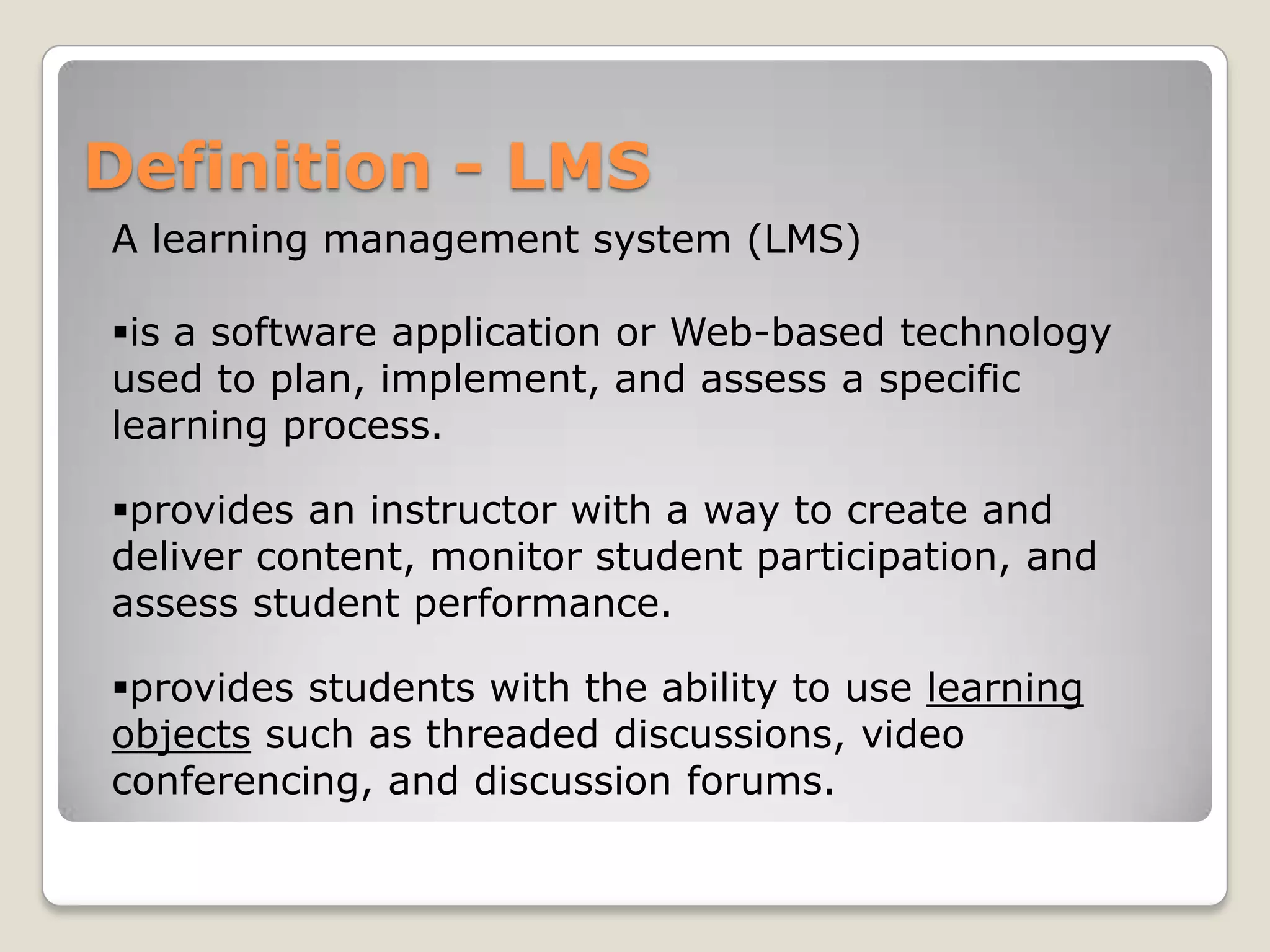 Definition - LMS

A learning management system (LMS)

▪is a software application or Web-based technology used to plan, implement, and assess a specific learning process.

▪provides an instructor with a way to create and deliver content, monitor student participation, and assess student performance.

▪provides students with the ability to use learning objects such as threaded discussions, video conferencing, and discussion forums.